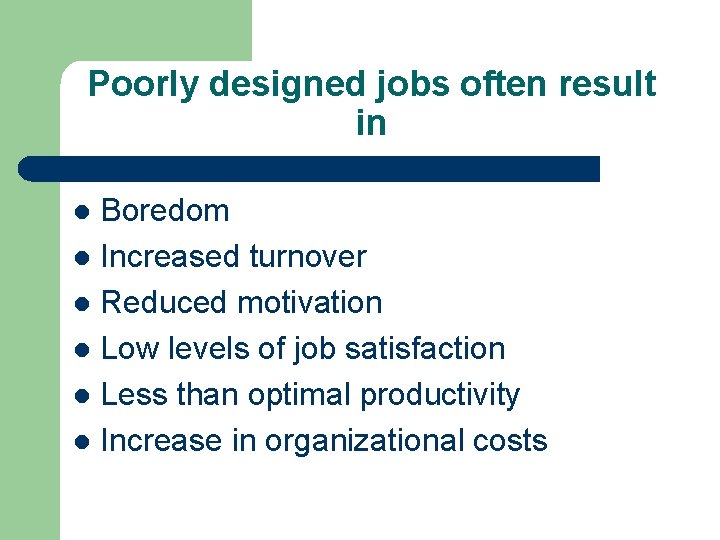 Poorly designed jobs often result in

- Boredom
- Increased turnover
- Reduced motivation
- Low levels of job satisfaction
- Less than optimal productivity
- Increase in organizational costs